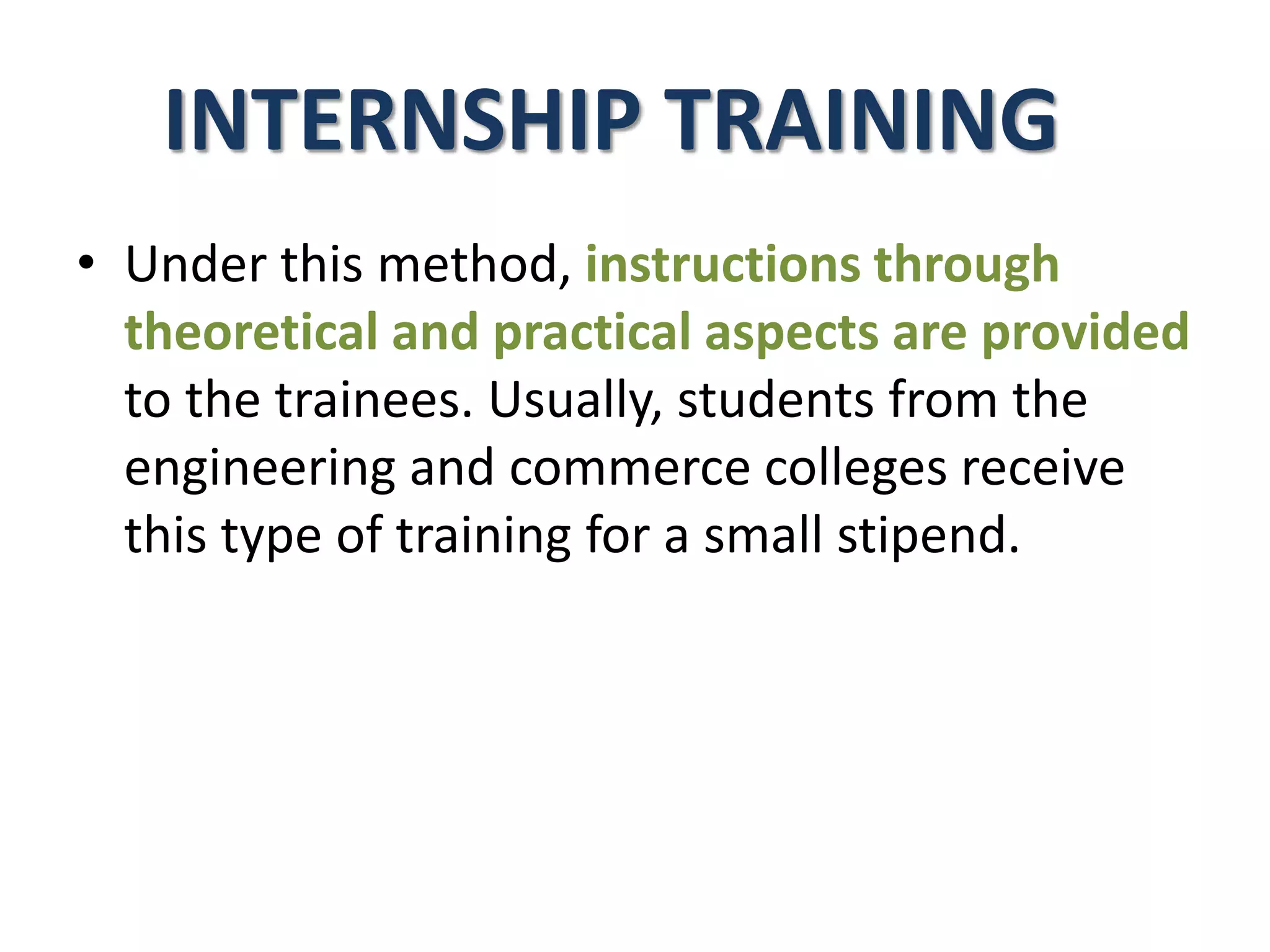 INTERNSHIP TRAINING

• Under this method, instructions through theoretical and practical aspects are provided to the trainees. Usually, students from the engineering and commerce colleges receive this type of training for a small stipend.